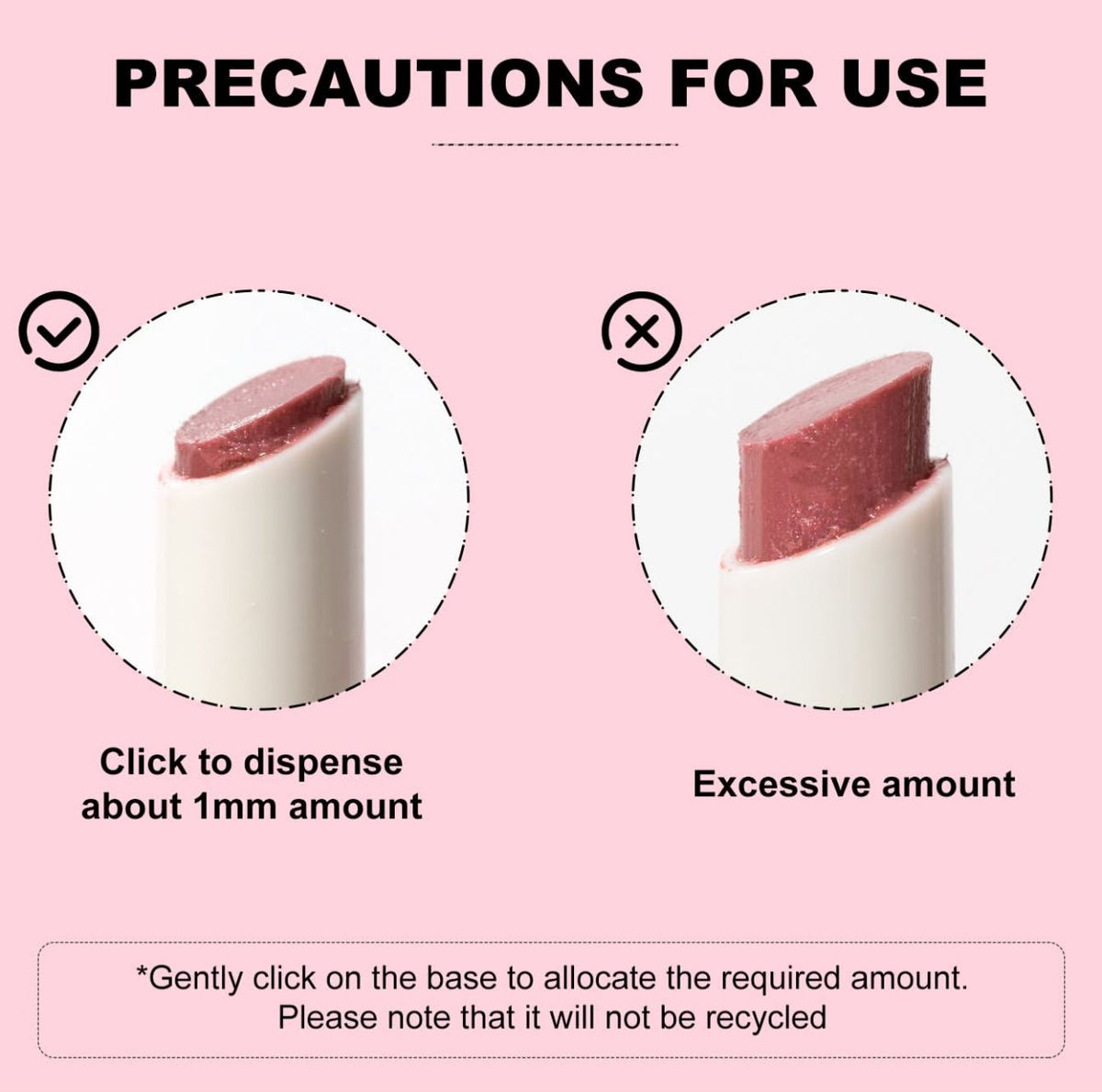 PRECAUTIONS FOR USE

Click to dispense about 1mm amount

Excessive amount

*Gently click on the base to allocate the required amount. Please note that it will not be recycled